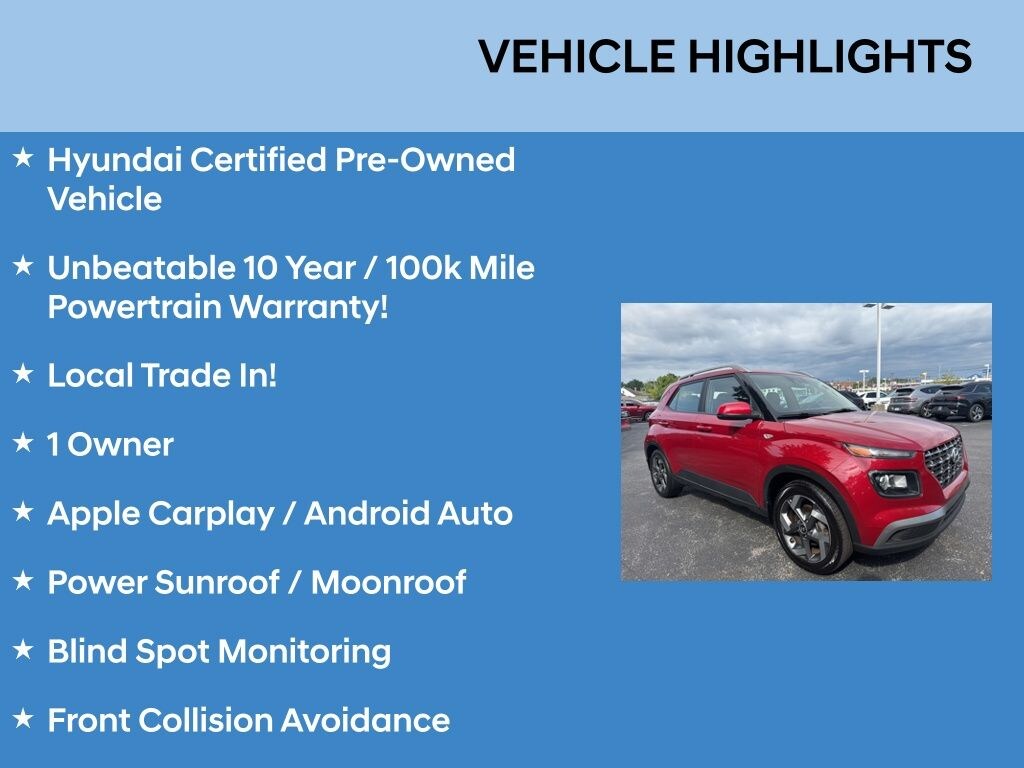 VEHICLE HIGHLIGHTS

★ Hyundai Certified Pre-Owned Vehicle

★ Unbeatable 10 Year / 100k Mile Powertrain Warranty!

★ Local Trade In!

★ 1 Owner

★ Apple Carplay / Android Auto

★ Power Sunroof / Moonroof

★ Blind Spot Monitoring

★ Front Collision Avoidance